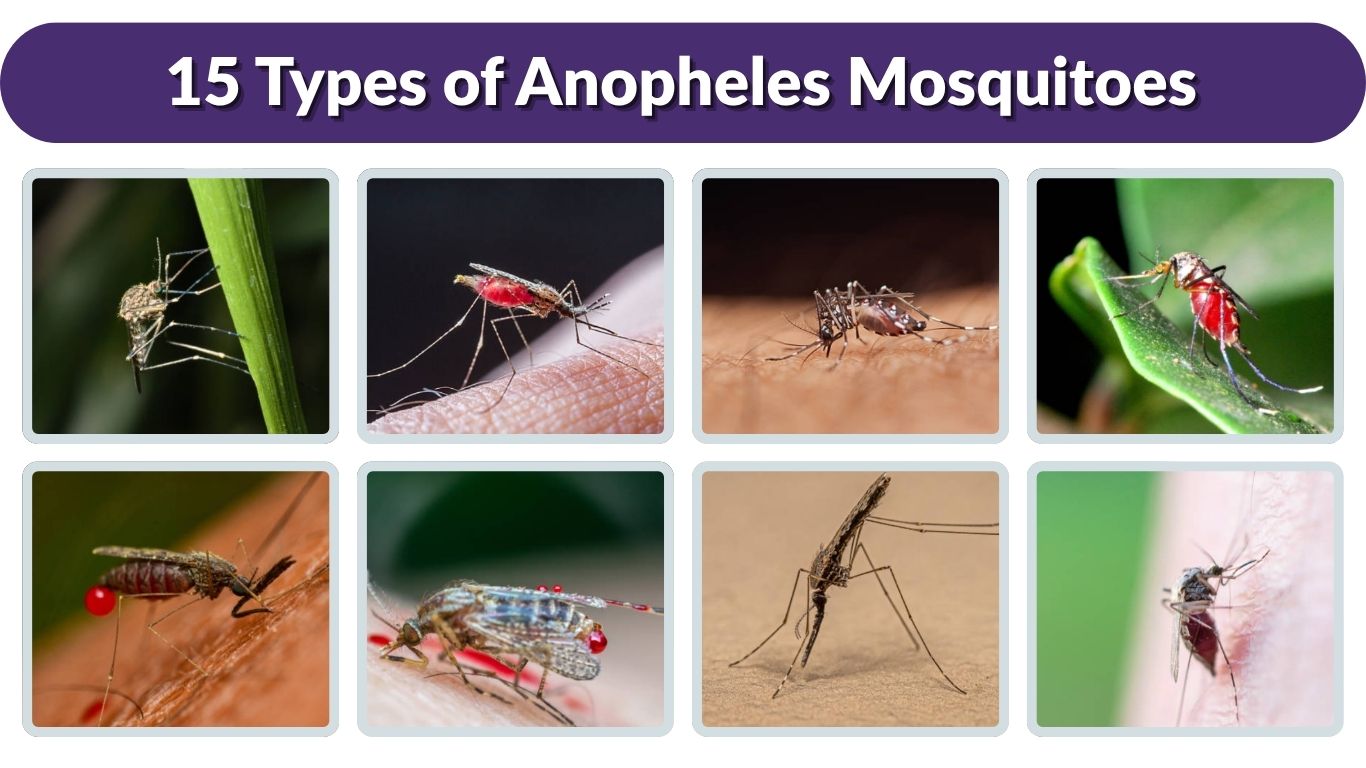 15 Types of Anopheles Mosquitoes